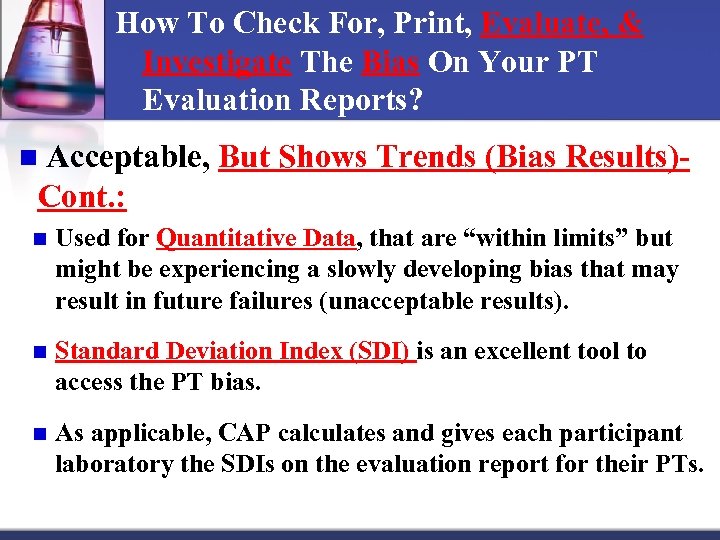 How To Check For, Print, Evaluate, & Investigate The Bias On Your PT Evaluation Reports?

Acceptable, But Shows Trends (Bias Results)-Cont.:

Used for Quantitative Data, that are “within limits” but might be experiencing a slowly developing bias that may result in future failures (unacceptable results).

Standard Deviation Index (SDI) is an excellent tool to access the PT bias.

As applicable, CAP calculates and gives each participant laboratory the SDIs on the evaluation report for their PTs.